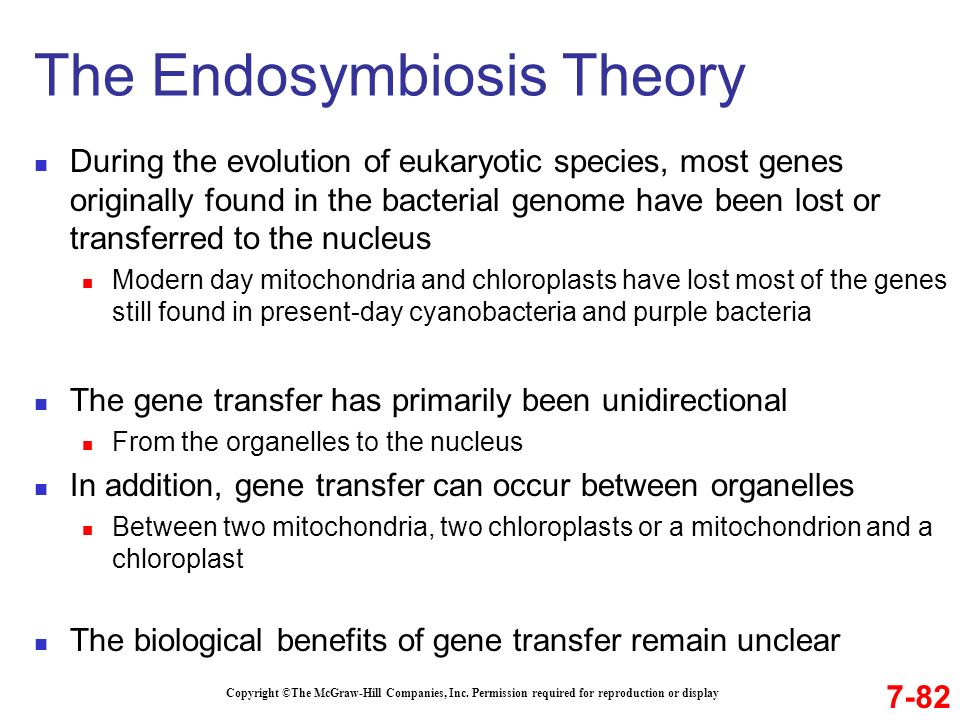 The Endosymbiosis Theory

During the evolution of eukaryotic species, most genes originally found in the bacterial genome have been lost or transferred to the nucleus

Modern day mitochondria and chloroplasts have lost most of the genes still found in present-day cyanobacteria and purple bacteria

The gene transfer has primarily been unidirectional

From the organelles to the nucleus

In addition, gene transfer can occur between organelles

Between two mitochondria, two chloroplasts or a mitochondrion and a chloroplast

The biological benefits of gene transfer remain unclear

Copyright ©The McGraw-Hill Companies, Inc. Permission required for reproduction or display

7-82